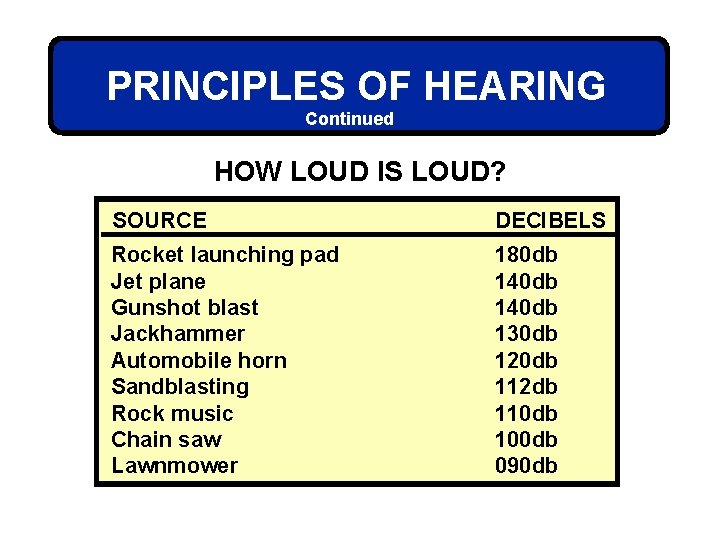 PRINCIPLES OF HEARING
Continued

HOW LOUD IS LOUD?

| SOURCE | DECIBELS |
|---|---|
| Rocket launching pad | 180db |
| Jet plane | 140db |
| Gunshot blast | 140db |
| Jackhammer | 130db |
| Automobile horn | 120db |
| Sandblasting | 112db |
| Rock music | 110db |
| Chain saw | 100db |
| Lawnmower | 090db |